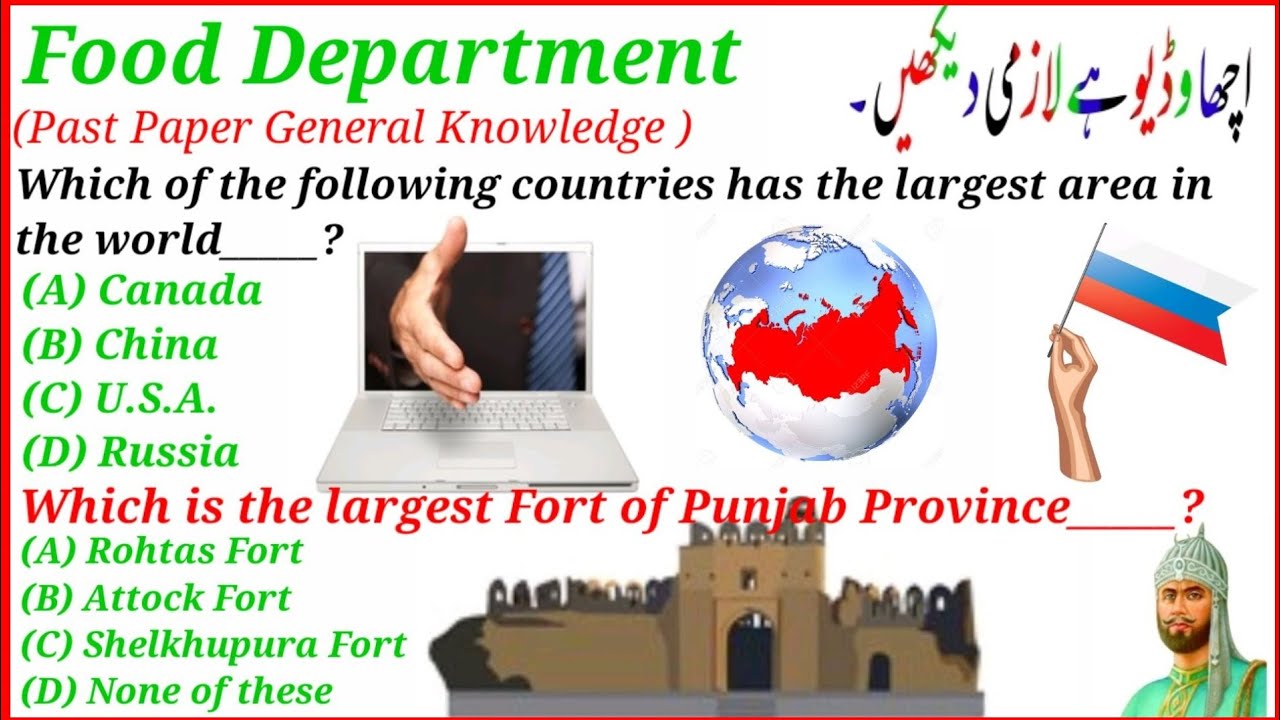 Food Department

اچھا وڈیو ہے لازمی دیکھیں۔

(Past Paper General Knowledge )

Which of the following countries has the largest area in the world_____?

(A) Canada
(B) China
(C) U.S.A.
(D) Russia

Which is the largest Fort of Punjab Province_____?

(A) Rohtas Fort
(B) Attock Fort
(C) Shelkhupura Fort
(D) None of these